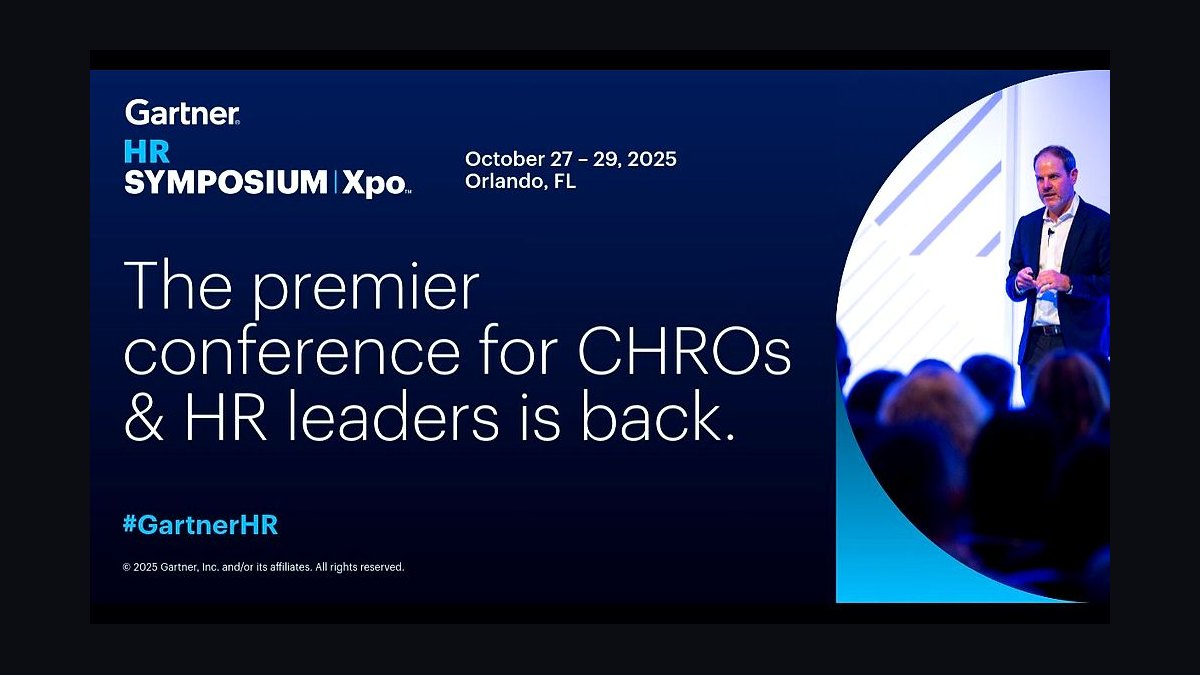 Gartner®
HR
SYMPOSIUM | Xpo™

October 27 – 29, 2025
Orlando, FL

The premier conference for CHROs & HR leaders is back.

#GartnerHR

© 2025 Gartner, Inc. and/or its affiliates. All rights reserved.